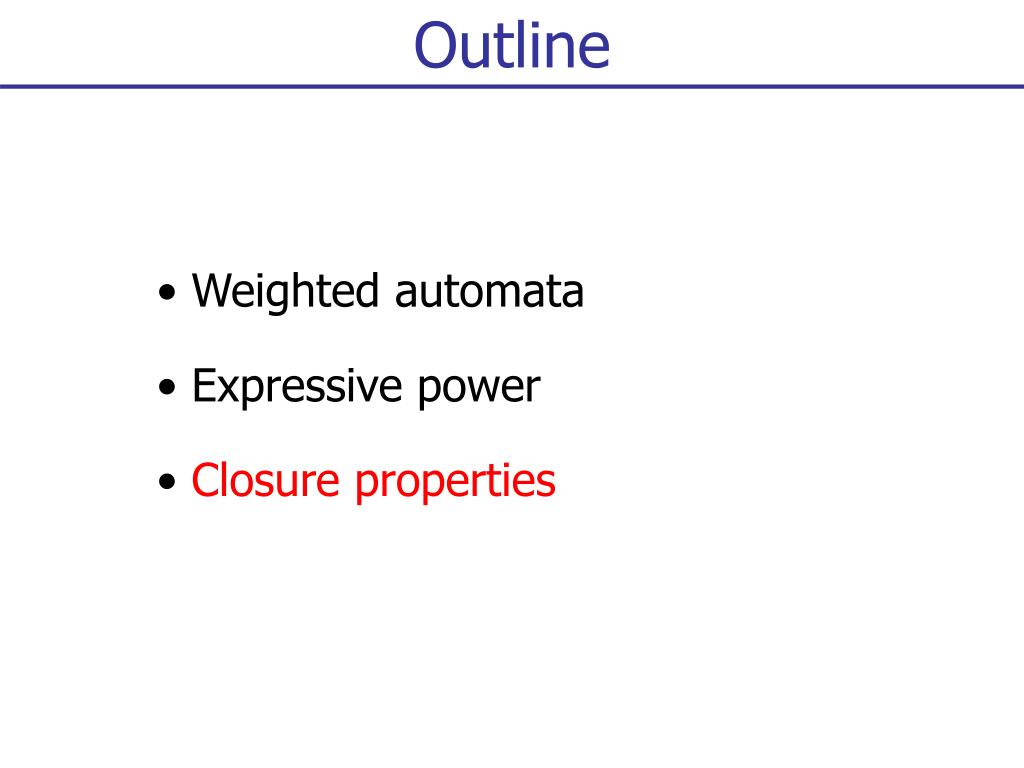 Outline

• Weighted automata

• Expressive power

• Closure properties